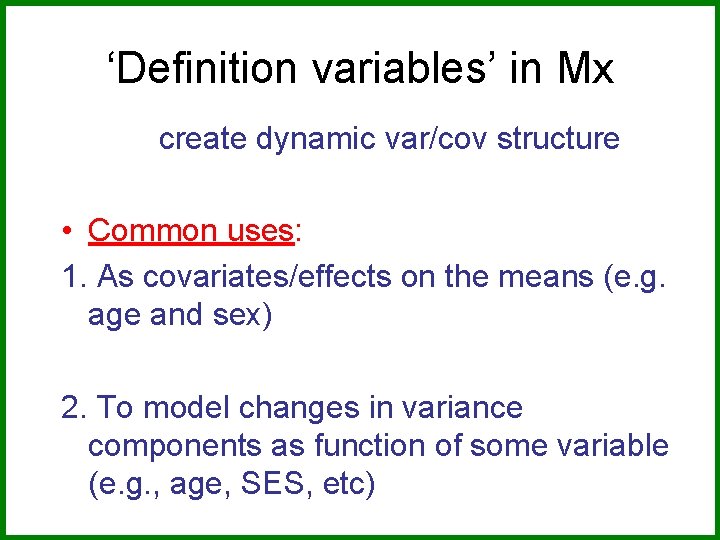 ‘Definition variables’ in Mx

create dynamic var/cov structure

• Common uses:

1. As covariates/effects on the means (e.g. age and sex)

2. To model changes in variance components as function of some variable (e.g., age, SES, etc)